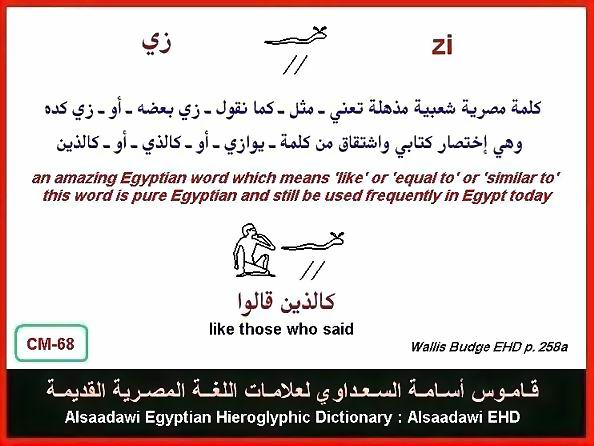 زي

zi

كلمة مصرية شعبية مذهلة تعني - مثل - كما نقول - زي بعضه - أو - زي كده
وهي إختصار كتابي واشتقاق من كلمة - يوازي - أو - كالذي - أو - كالذين

an amazing Egyptian word which means 'like' or 'equal to' or 'similar to'
this word is pure Egyptian and still be used frequently in Egypt today

كالذين قالوا
like those who said

CM-68

Wallis Budge EHD p. 258a

قاموس أسامة السعداوي لعلامات اللغة المصرية القديمة
Alsaadawi Egyptian Hieroglyphic Dictionary : Alsaadawi EHD